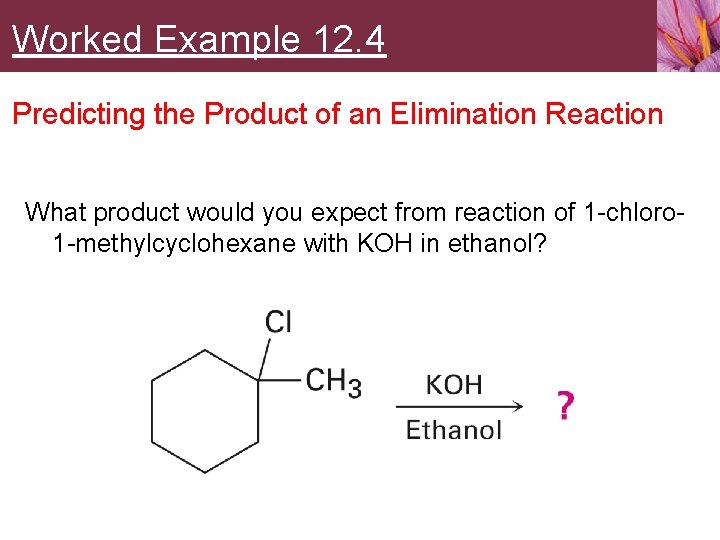 Worked Example 12.4

Predicting the Product of an Elimination Reaction

What product would you expect from reaction of 1-chloro-1-methylcyclohexane with KOH in ethanol?

Cl

$CH_3$

KOH

Ethanol

?